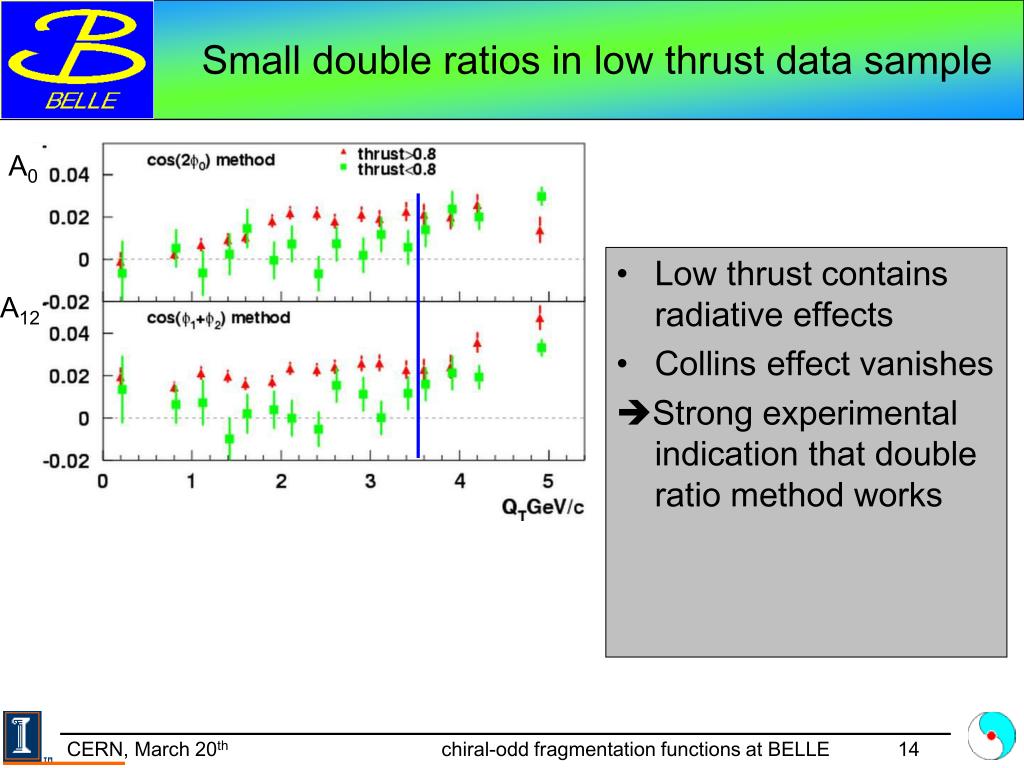 BELLE

Small double ratios in low thrust data sample

$A_0$

$\cos(2\phi_0)$ method

thrust>0.8
thrust<0.8

0.04
0.02
0
-0.02

$A_{12}$

$\cos(\phi_1+\phi_2)$ method

0.04
0.02
0
-0.02

0 1 2 3 4 5

$Q_T$GeV/c

• Low thrust contains radiative effects
• Collins effect vanishes
➔Strong experimental indication that double ratio method works

CERN, March 20$^{th}$

chiral-odd fragmentation functions at BELLE

14